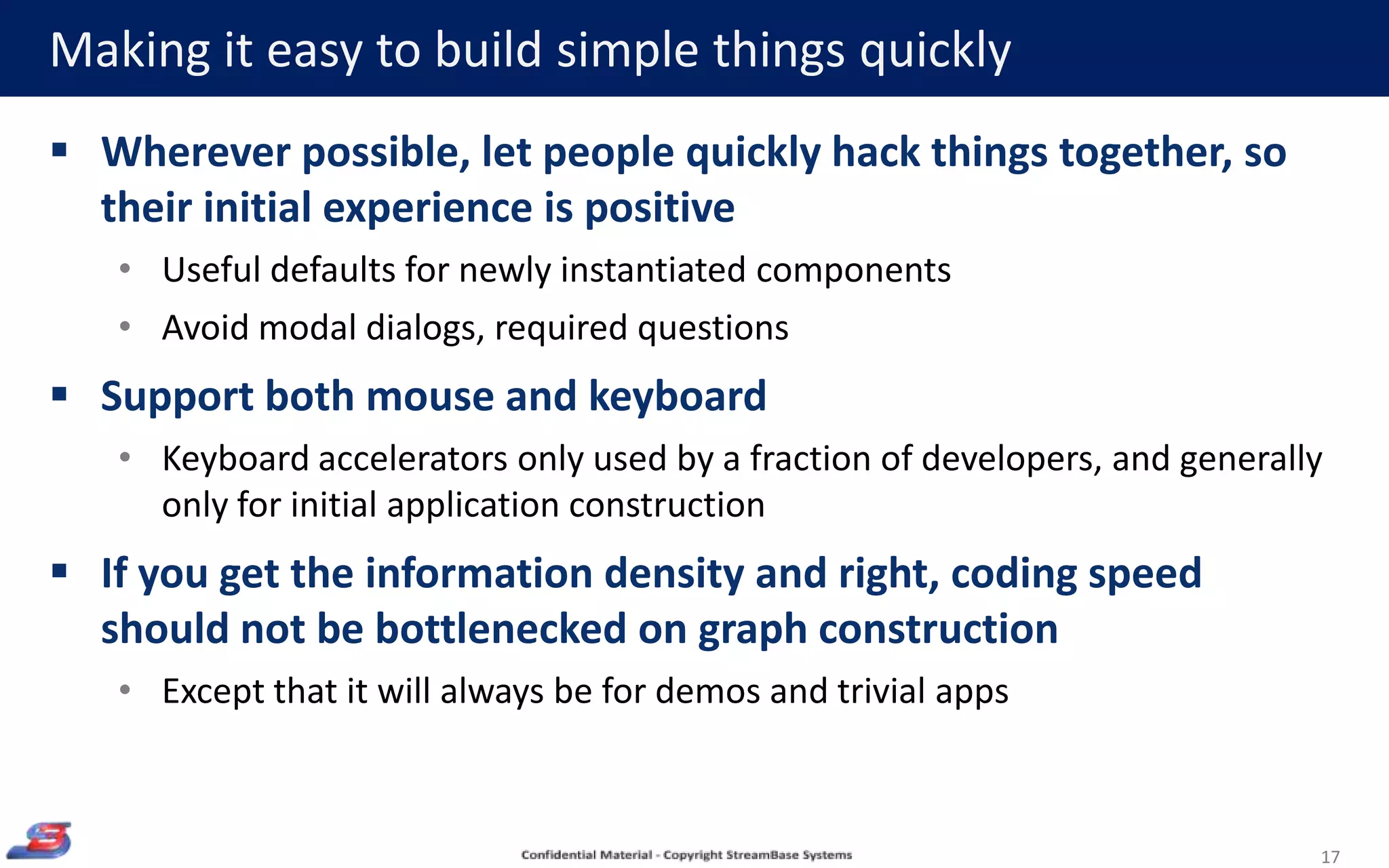 Making it easy to build simple things quickly

▪ Wherever possible, let people quickly hack things together, so their initial experience is positive

• Useful defaults for newly instantiated components

• Avoid modal dialogs, required questions

▪ Support both mouse and keyboard

• Keyboard accelerators only used by a fraction of developers, and generally only for initial application construction

▪ If you get the information density and right, coding speed should not be bottlenecked on graph construction

• Except that it will always be for demos and trivial apps

Confidential Material - Copyright StreamBase Systems

17